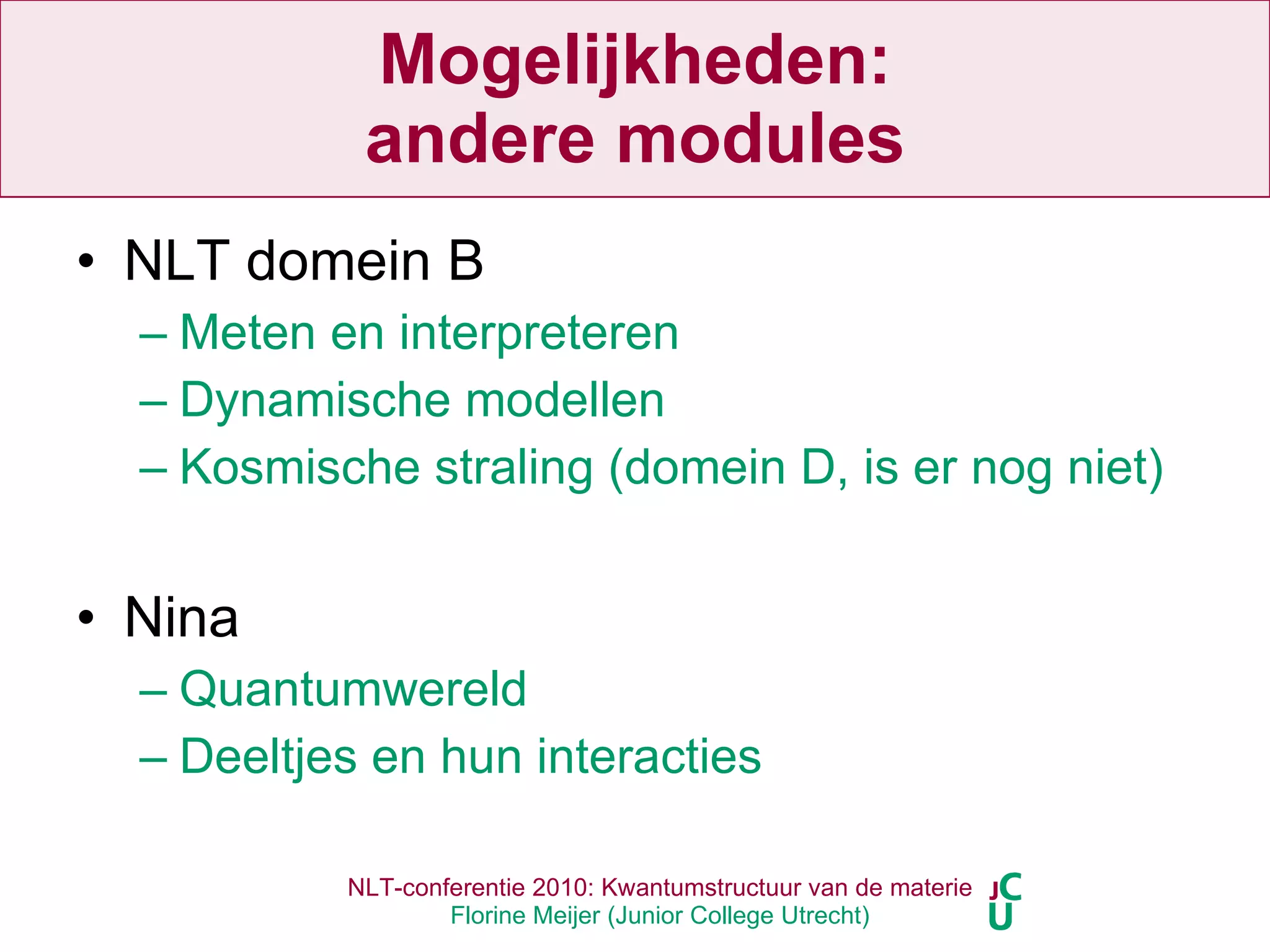 Mogelijkheden:
andere modules

• NLT domein B
– Meten en interpreteren
– Dynamische modellen
– Kosmische straling (domein D, is er nog niet)

• Nina
– Quantumwereld
– Deeltjes en hun interacties

NLT-conferentie 2010: Kwantumstructuur van de materie
Florine Meijer (Junior College Utrecht)

JCU